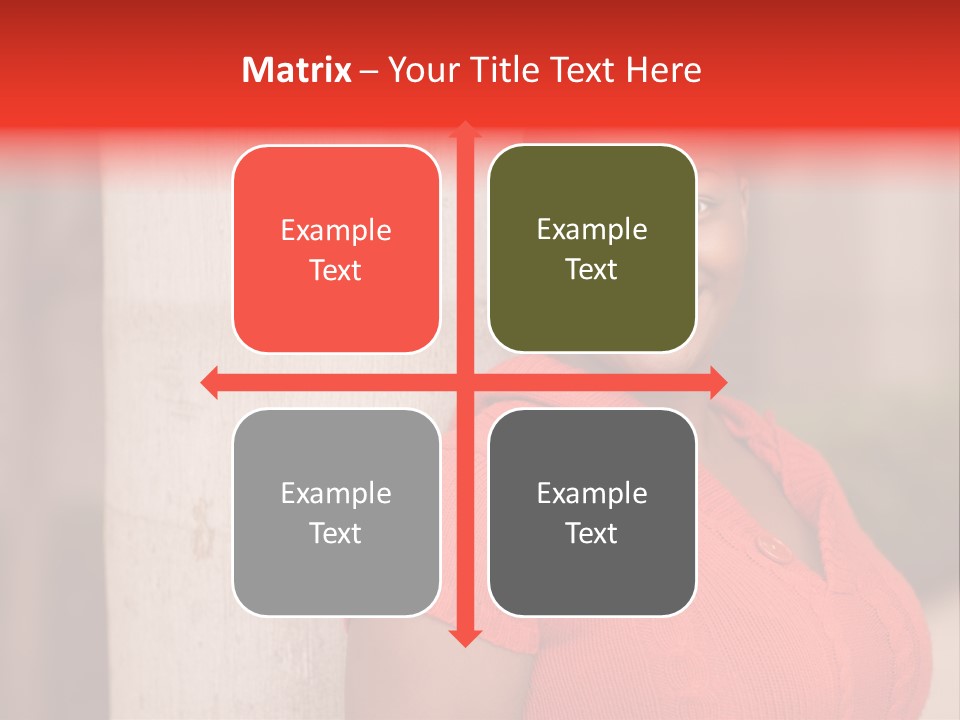 Matrix – Your Title Text Here

Example Text

Example Text

Example Text

Example Text